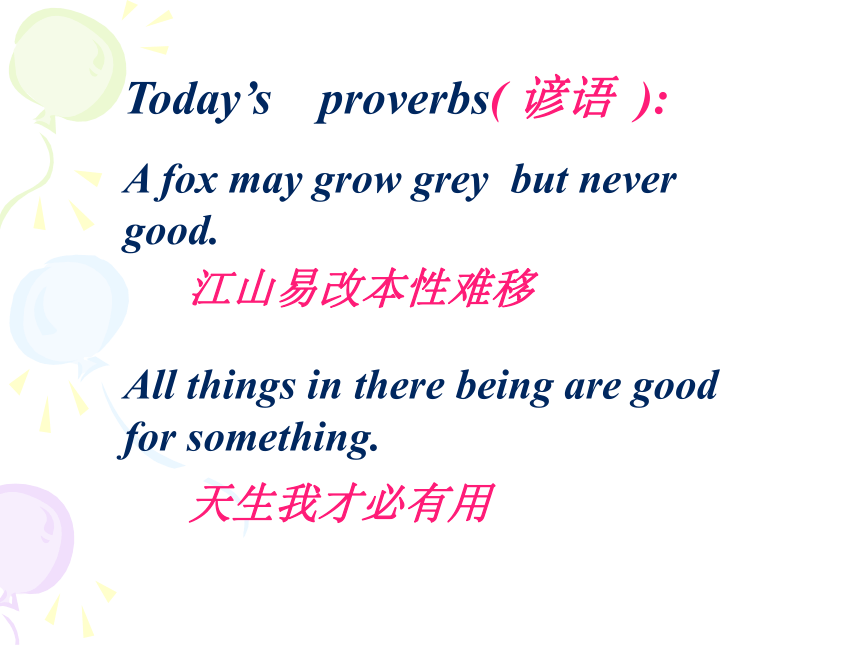 Today's proverbs( 谚语 ):

A fox may grow grey but never good.

江山易改本性难移

All things in there being are good for something.

天生我才必有用